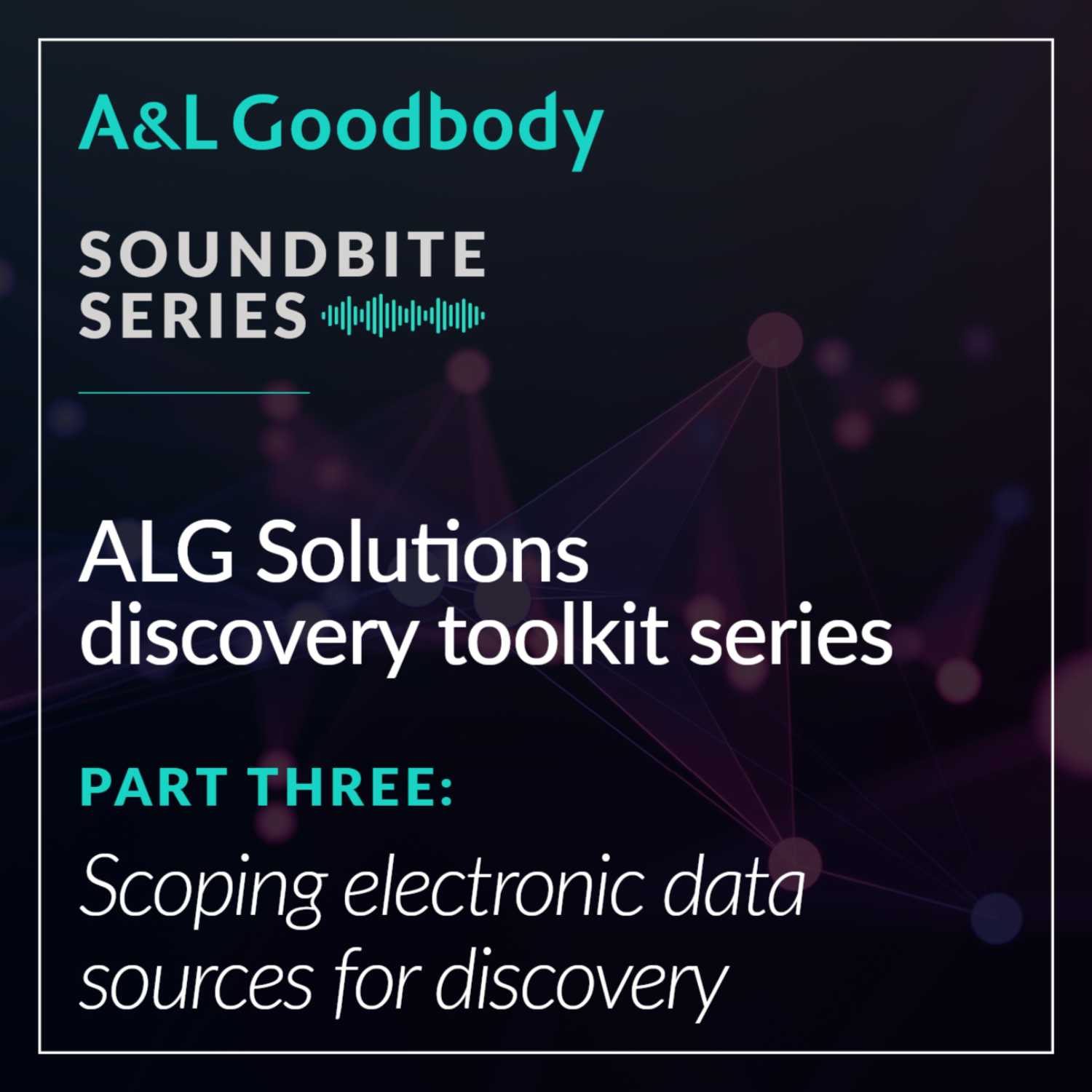 A&L Goodbody

SOUNDBITE SERIES

ALG Solutions discovery toolkit series

PART THREE:

Scoping electronic data sources for discovery